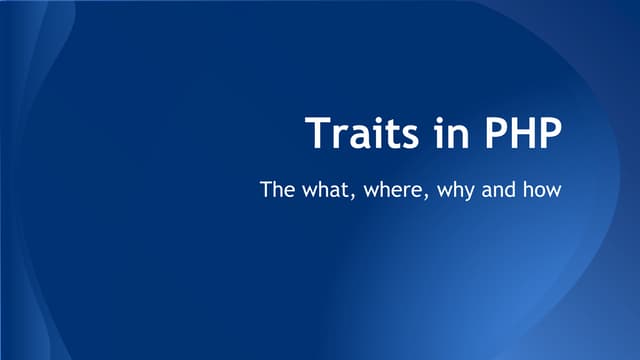 Traits in PHP

The what, where, why and how